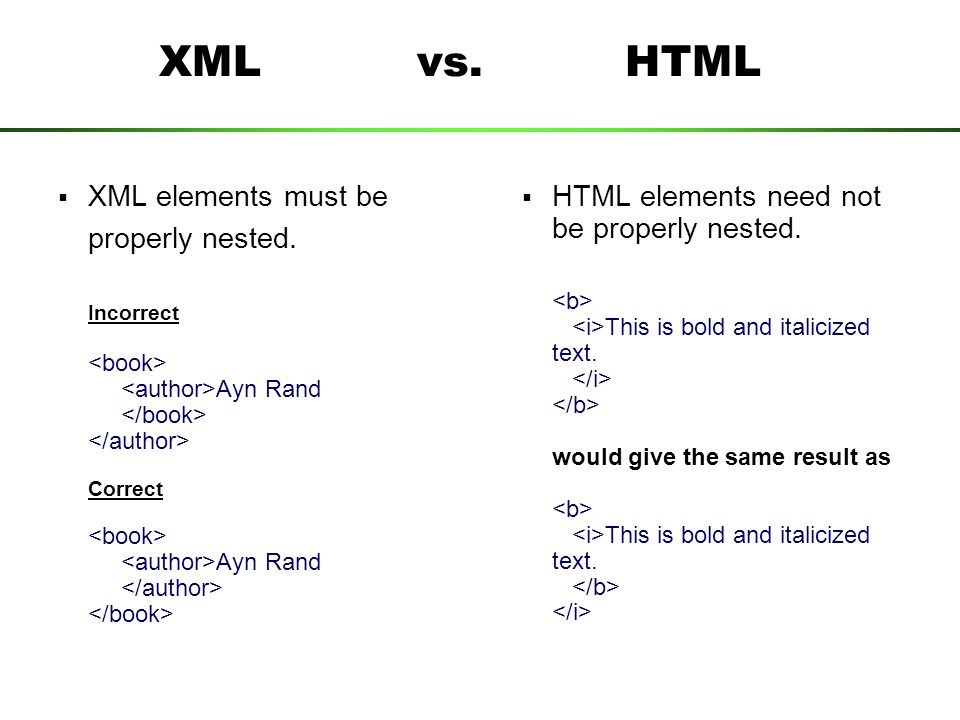 XML vs. HTML

▪ XML elements must be properly nested.

Incorrect

<book>
<author>Ayn Rand
</book>
</author>

Correct

<book>
<author>Ayn Rand
</author>
</book>

▪ HTML elements need not be properly nested.

<b>
<i>This is bold and italicized text.
</i>
</b>

would give the same result as

<b>
<i>This is bold and italicized text.
</b>
</i>